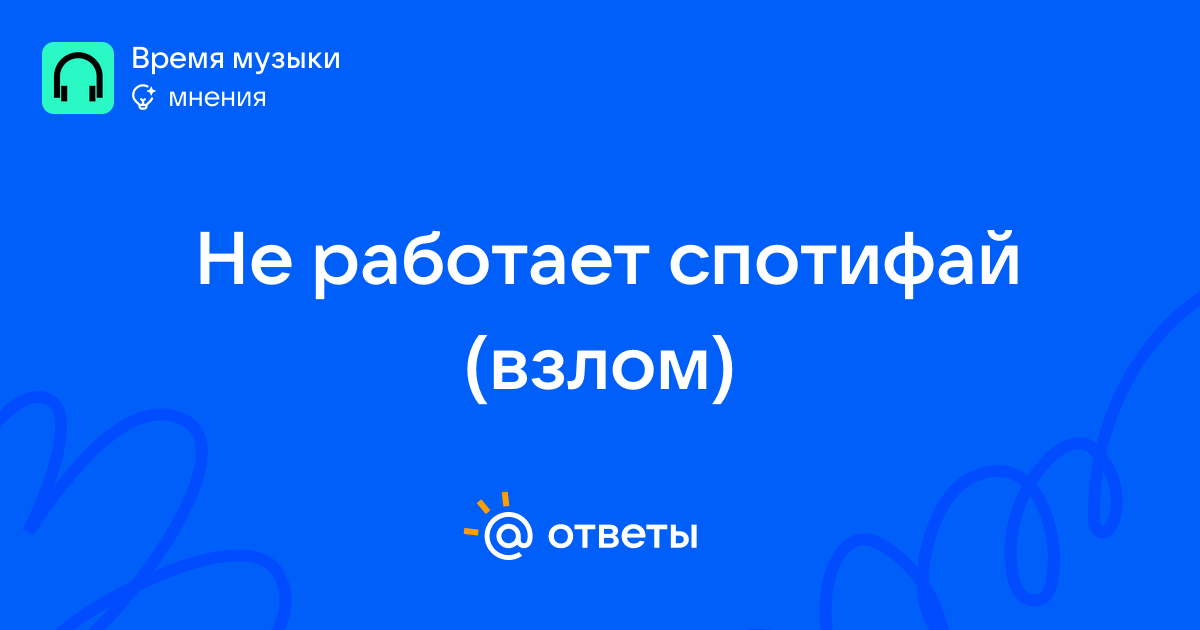 Время музыки
мнения

Не работает спотифай (взлом)

@ ответы